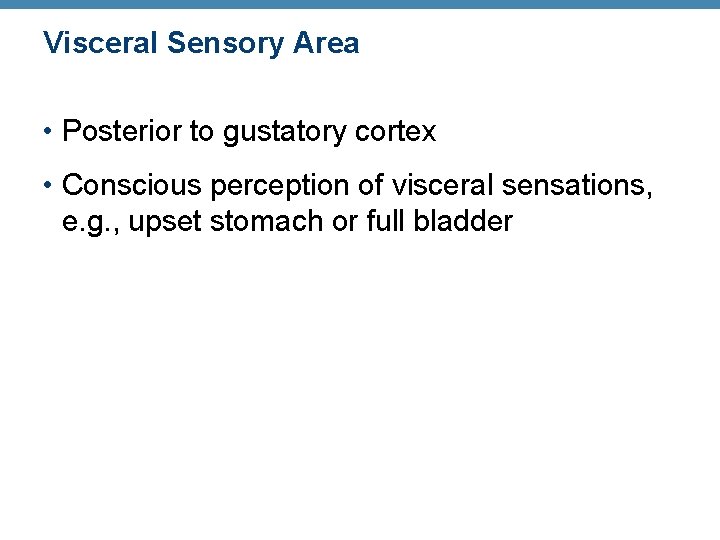 Visceral Sensory Area

• Posterior to gustatory cortex

• Conscious perception of visceral sensations, e.g., upset stomach or full bladder